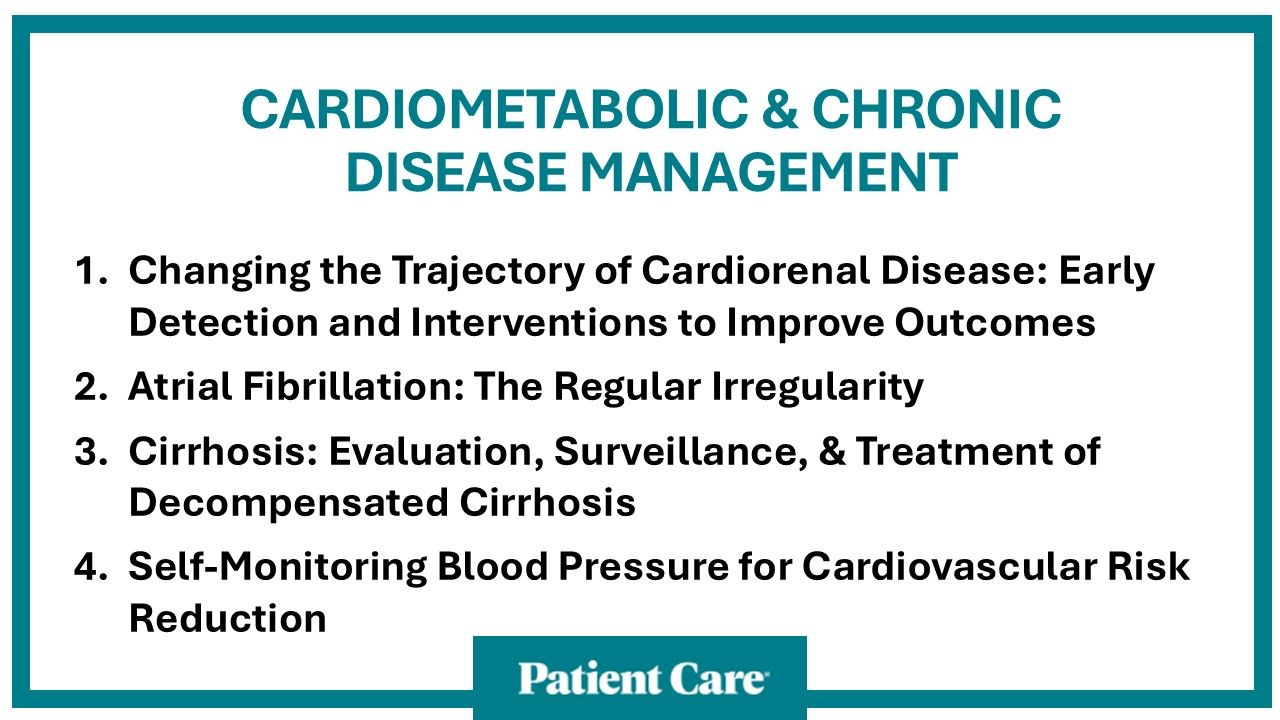 CARDIOMETABOLIC & CHRONIC DISEASE MANAGEMENT

1. Changing the Trajectory of Cardiorenal Disease: Early Detection and Interventions to Improve Outcomes
2. Atrial Fibrillation: The Regular Irregularity
3. Cirrhosis: Evaluation, Surveillance, & Treatment of Decompensated Cirrhosis
4. Self-Monitoring Blood Pressure for Cardiovascular Risk Reduction

Patient Care